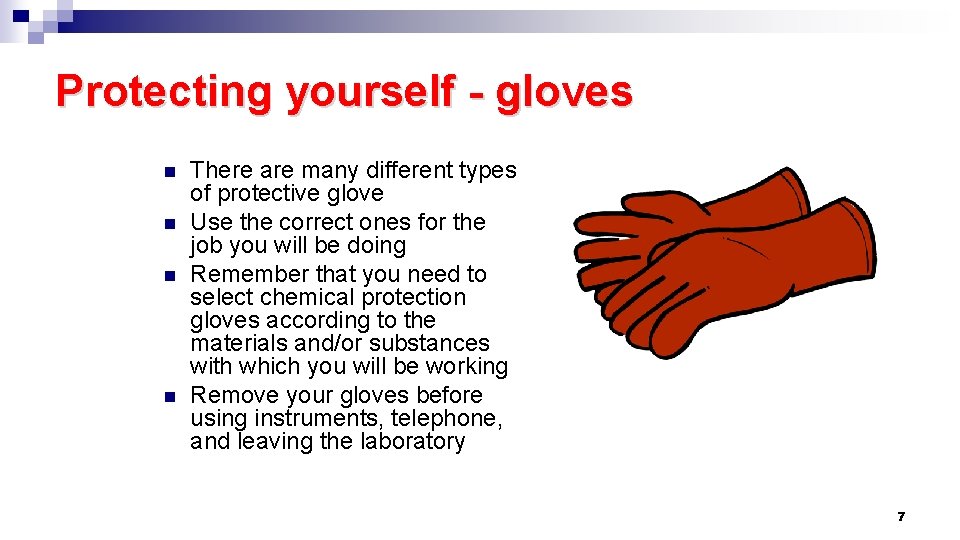 Protecting yourself - gloves

- There are many different types of protective glove
- Use the correct ones for the job you will be doing
- Remember that you need to select chemical protection gloves according to the materials and/or substances with which you will be working
- Remove your gloves before using instruments, telephone, and leaving the laboratory

7